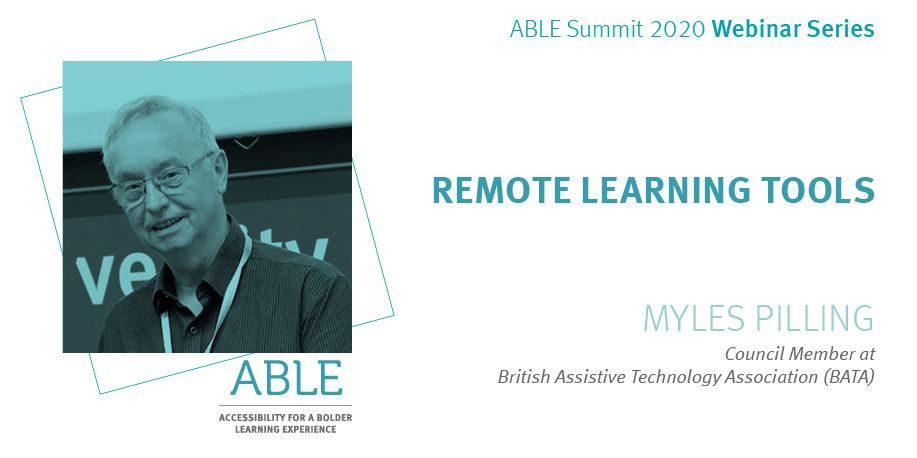 ABLE Summit 2020 Webinar Series

REMOTE LEARNING TOOLS

MYLES PILLING
Council Member at
British Assistive Technology Association (BATA)

ABLE
ACCESSIBILITY FOR A BOLDER LEARNING EXPERIENCE